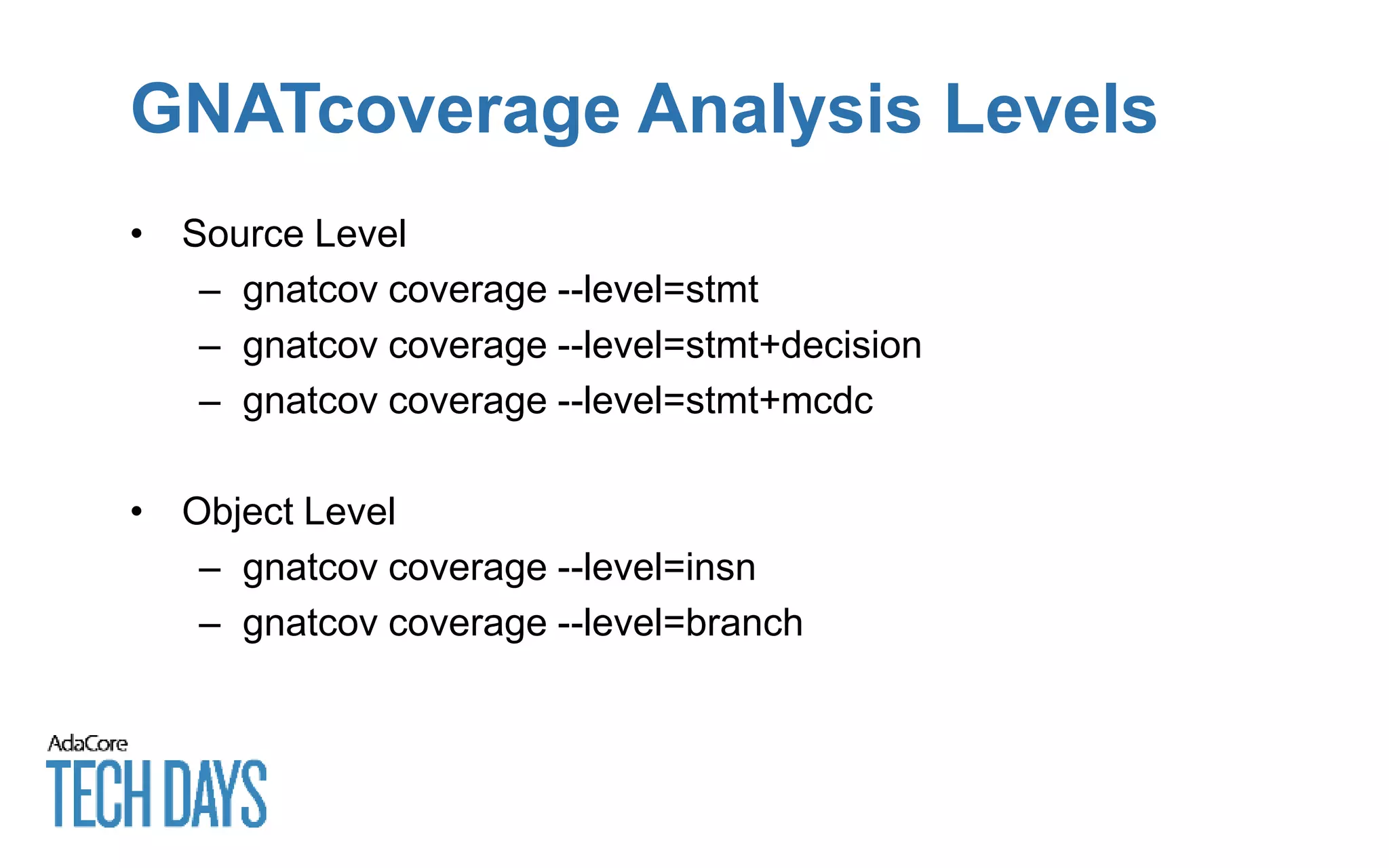 GNATcoverage Analysis Levels

• Source Level
  – gnatcov coverage --level=stmt
  – gnatcov coverage --level=stmt+decision
  – gnatcov coverage --level=stmt+mcdc

• Object Level
  – gnatcov coverage --level=insn
  – gnatcov coverage --level=branch

AdaCore
TECH DAYS